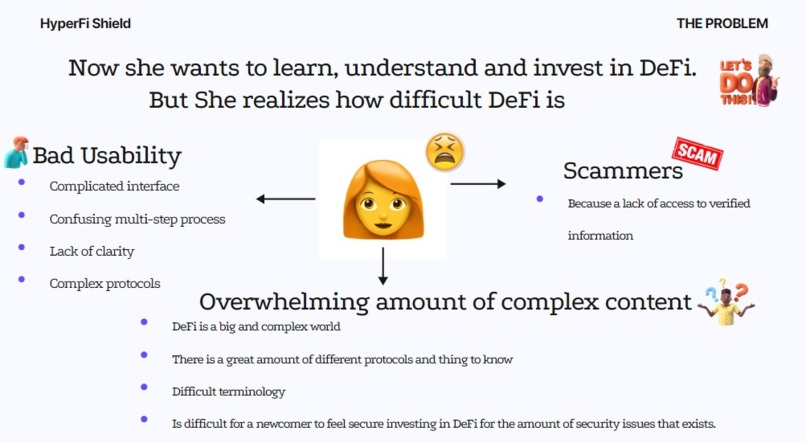 HyperFi Shield

THE PROBLEM

Now she wants to learn, understand and invest in DeFi. But She realizes how difficult DeFi is

LET'S DO THIS!

Bad Usability
- Complicated interface
- Confusing multi-step process
- Lack of clarity
- Complex protocols

SCAM

Scammers
- Because a lack of access to verified information

Overwhelming amount of complex content
- DeFi is a big and complex world
- There is a great amount of different protocols and thing to know
- Difficult terminology
- Is difficult for a newcomer to feel secure investing in DeFi for the amount of security issues that exists.